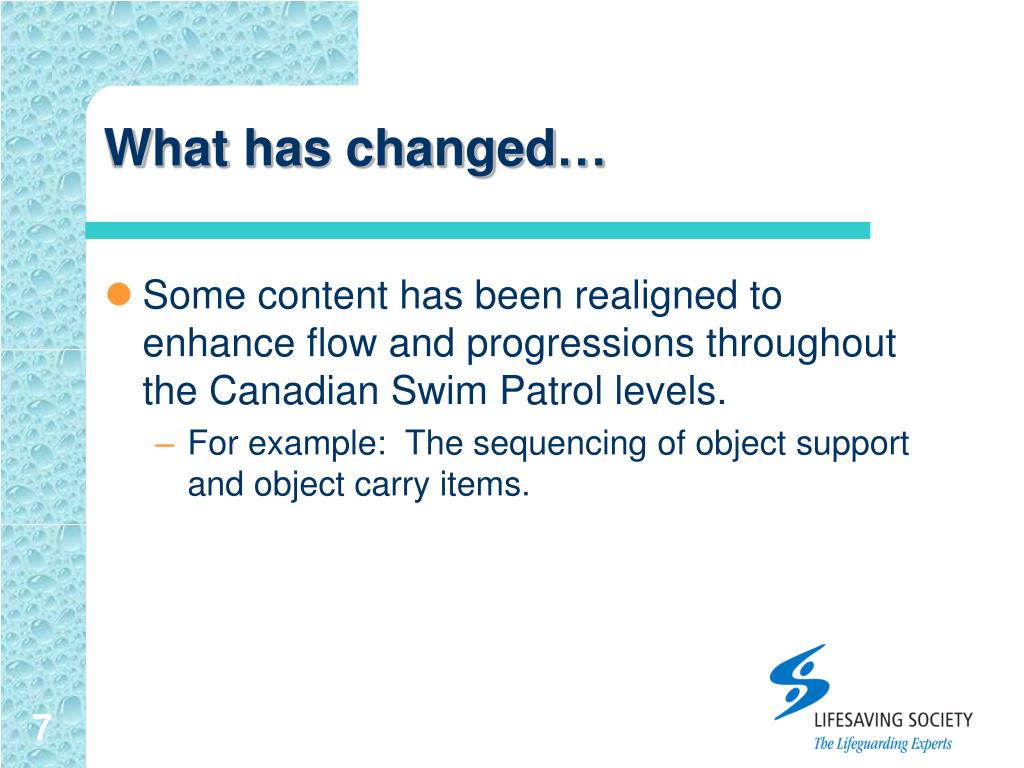 What has changed…

Some content has been realigned to enhance flow and progressions throughout the Canadian Swim Patrol levels.

– For example: The sequencing of object support and object carry items.

7

LIFESAVING SOCIETY
The Lifeguarding Experts